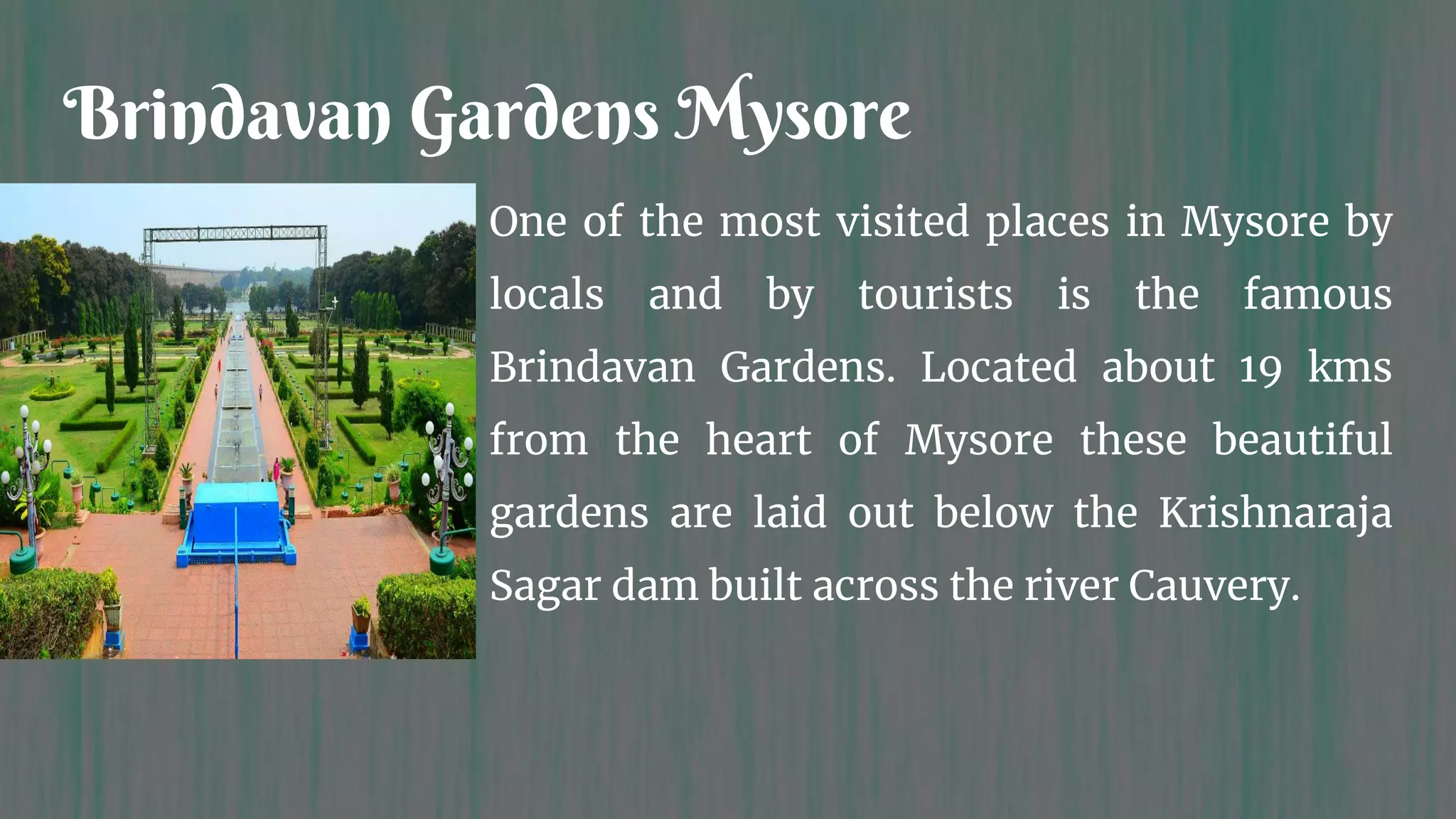 Brindavan Gardens Mysore

One of the most visited places in Mysore by locals and by tourists is the famous Brindavan Gardens. Located about 19 kms from the heart of Mysore these beautiful gardens are laid out below the Krishnaraja Sagar dam built across the river Cauvery.